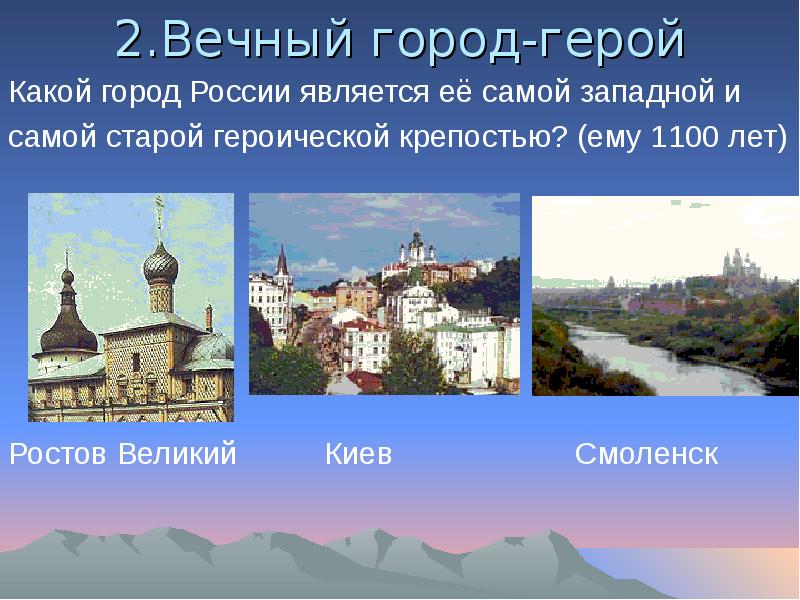 2.Вечный город-герой

Какой город России является её самой западной и самой старой героической крепостью? (ему 1100 лет)

Ростов Великий Киев Смоленск